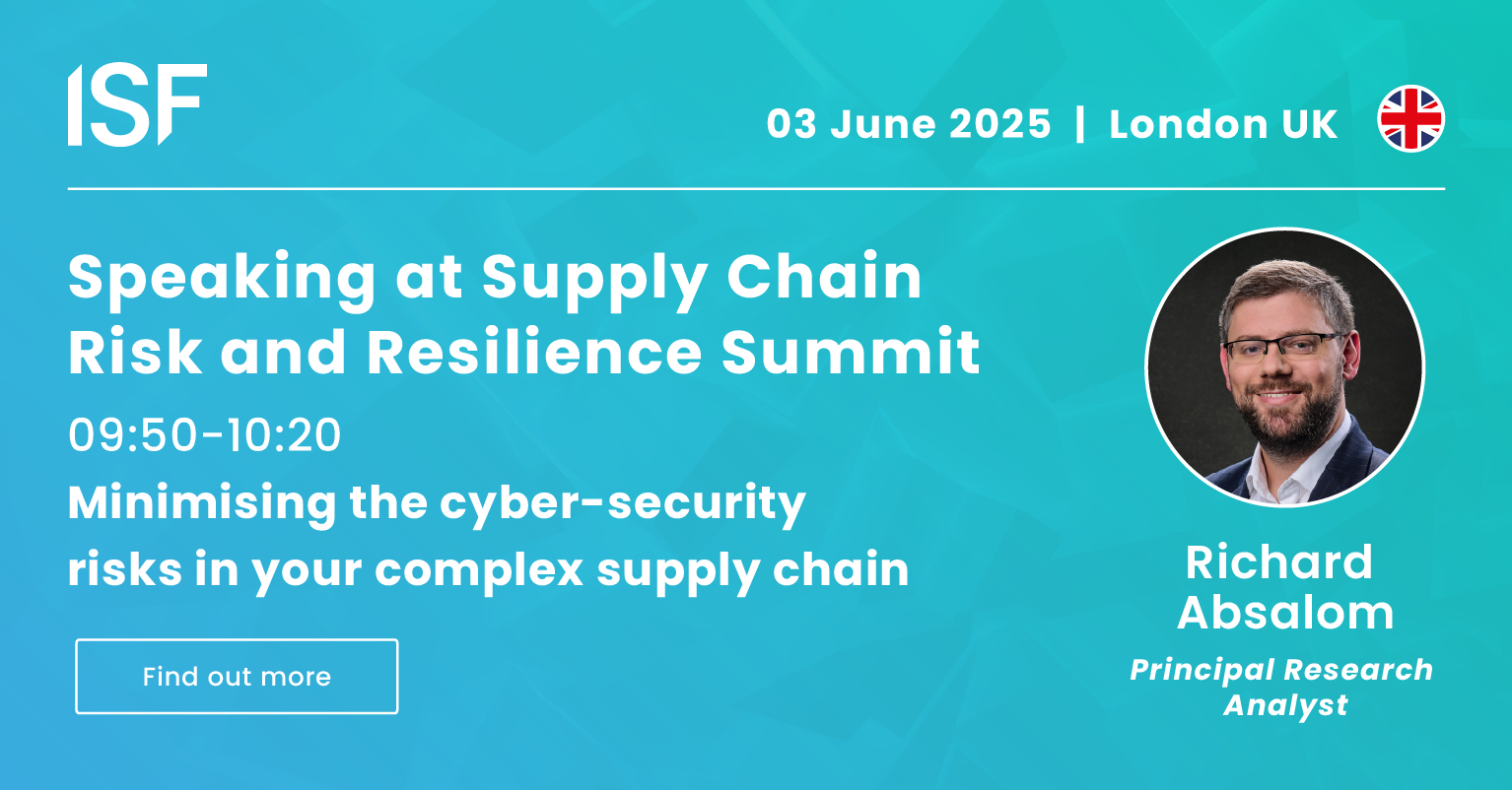 ISF

03 June 2025 | London UK

Speaking at Supply Chain Risk and Resilience Summit

09:50-10:20

Minimising the cyber-security risks in your complex supply chain

Find out more

Richard Absalom

Principal Research Analyst